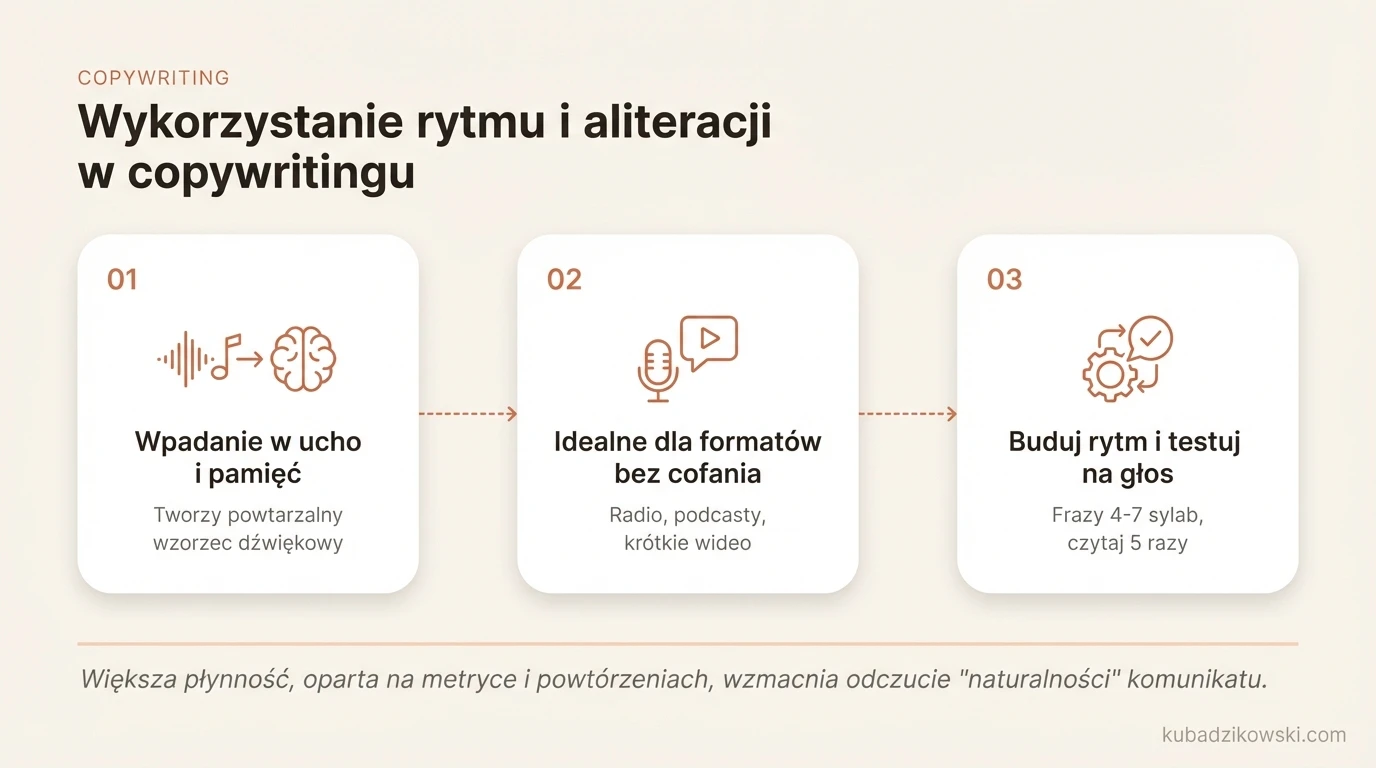 COPYWRITING

Wykorzystanie rytmu i aliteracji w copywritingu

01

Wpadanie w ucho i pamięć

Tworzy powtarzalny wzorzec dźwiękowy

02

Idealne dla formatów bez cofania

Radio, podcasty, krótkie wideo

03

Buduj rytm i testuj na głos

Frazy 4-7 sylab, czytaj 5 razy

Większa płynność, oparta na metryce i powtórzeniach, wzmacnia odczucie "naturalności" komunikatu.

kubadzikowski.com